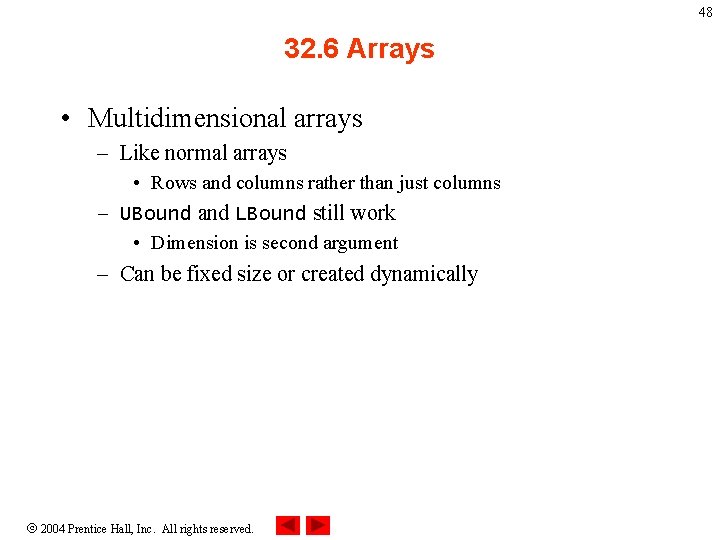 48

32.6 Arrays

• Multidimensional arrays
– Like normal arrays
• Rows and columns rather than just columns
– UBound and LBound still work
• Dimension is second argument
– Can be fixed size or created dynamically

© 2004 Prentice Hall, Inc. All rights reserved.